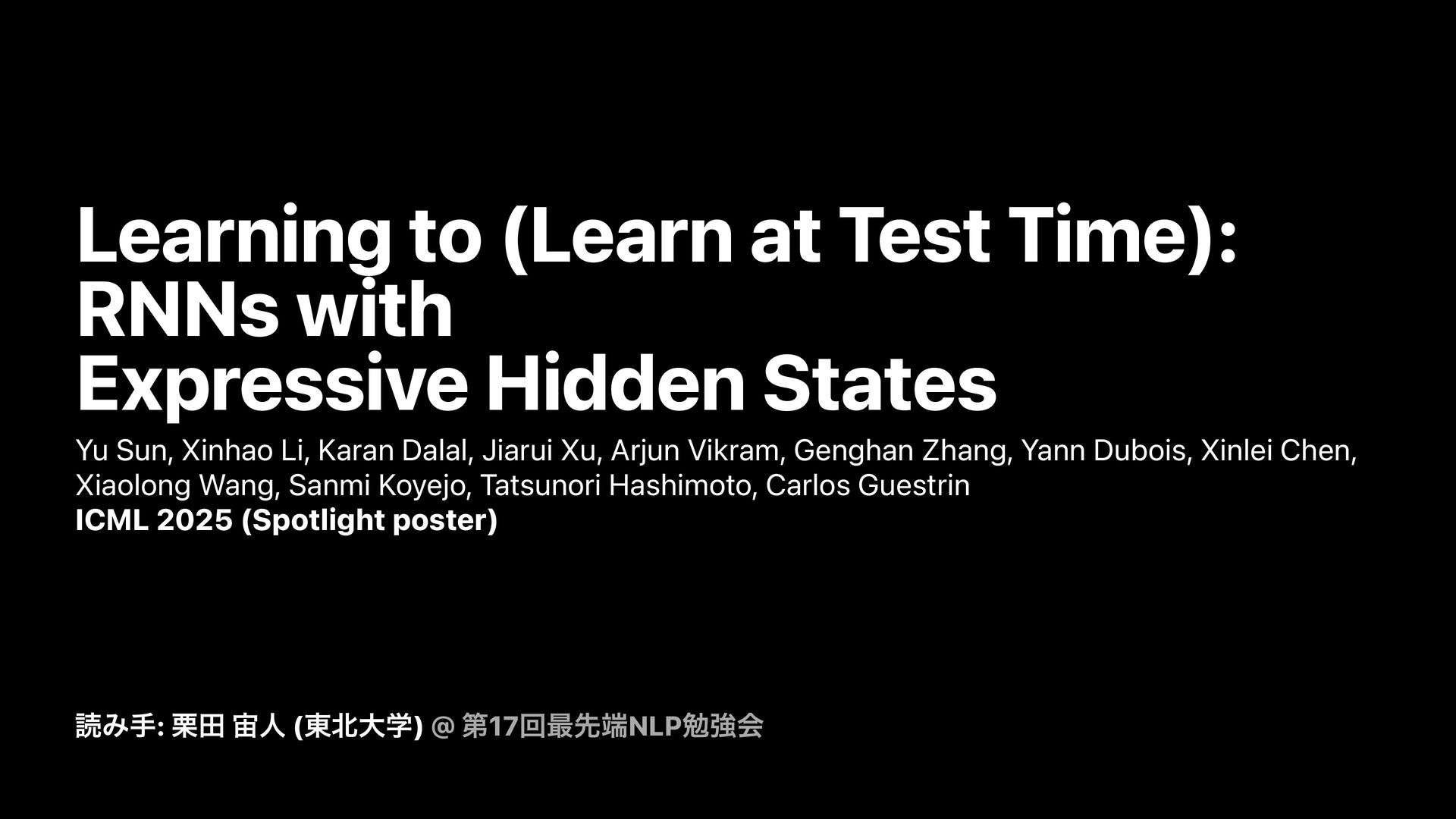 Learning to (Learn at Test Time): RNNs with Expressive Hidden States

Yu Sun, Xinhao Li, Karan Dalal, Jiarui Xu, Arjun Vikram, Genghan Zhang, Yann Dubois, Xinlei Chen, Xiaolong Wang, Sanmi Koyejo, Tatsunori Hashimoto, Carlos Guestrin

ICML 2025 (Spotlight poster)

読み手: 栗田 宙人 (東北大学) @ 第17回最先端NLP勉強会